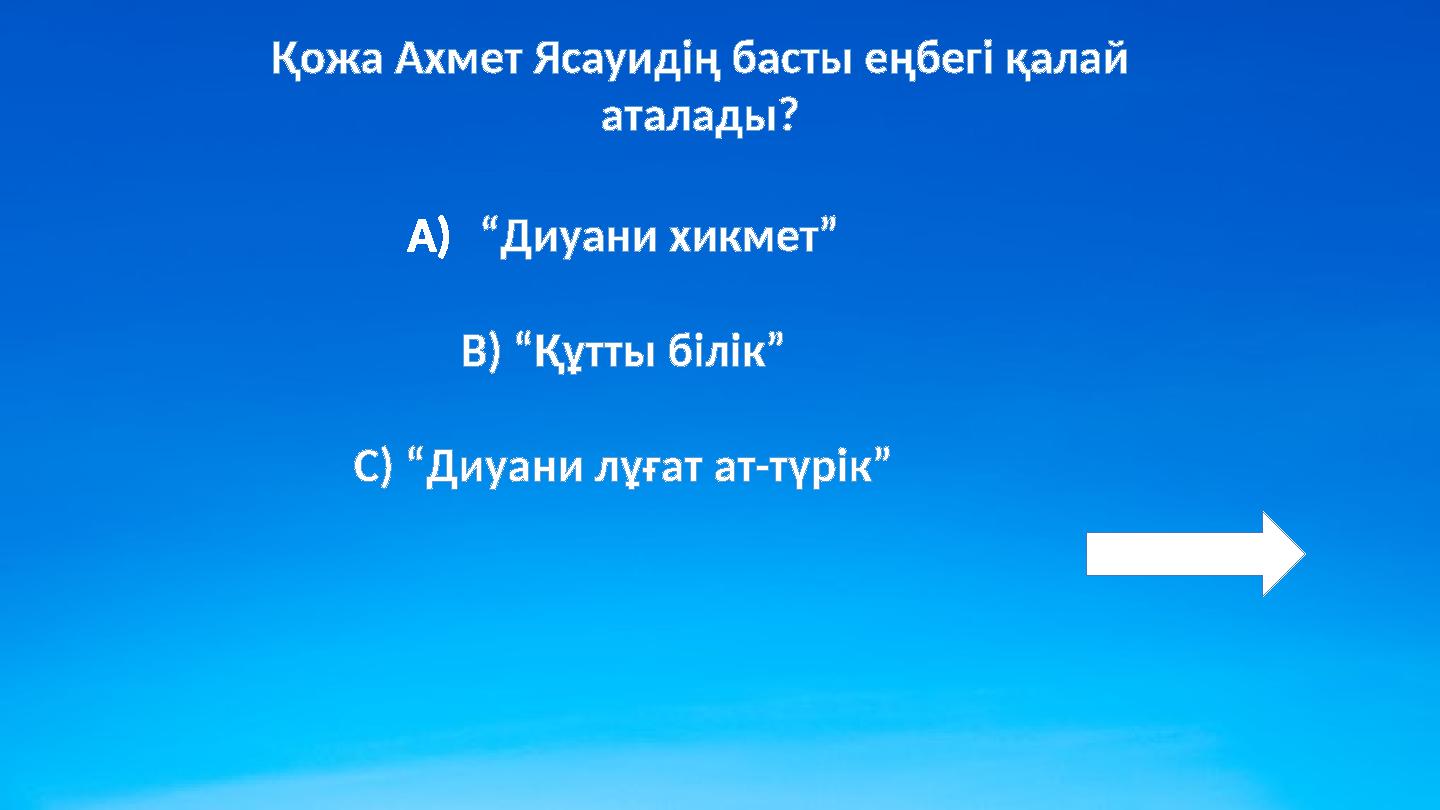 Қожа Ахмет Ясауидің басты еңбегі қалай аталады?

А) “Диуани хикмет”

В) “Құтты білік”

С) “Диуани лұғат ат-түрік”